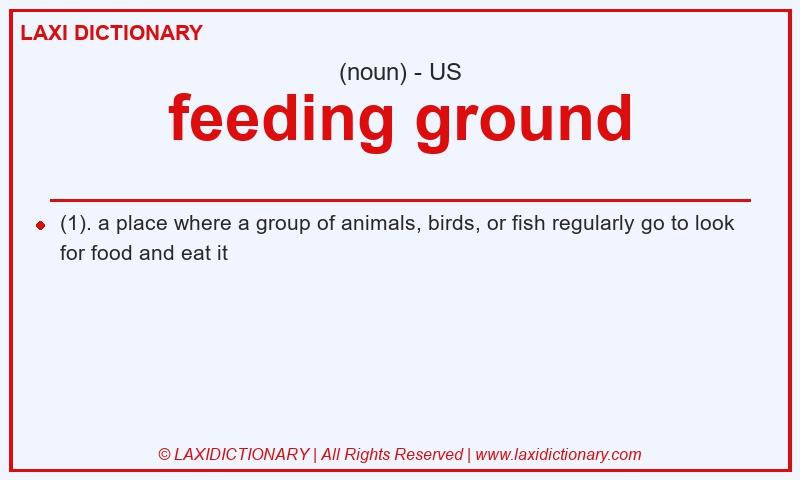 LAXI DICTIONARY

(noun) - US

feeding ground

(1). a place where a group of animals, birds, or fish regularly go to look for food and eat it

© LAXIDICTIONARY | All Rights Reserved | www.laxidictionary.com